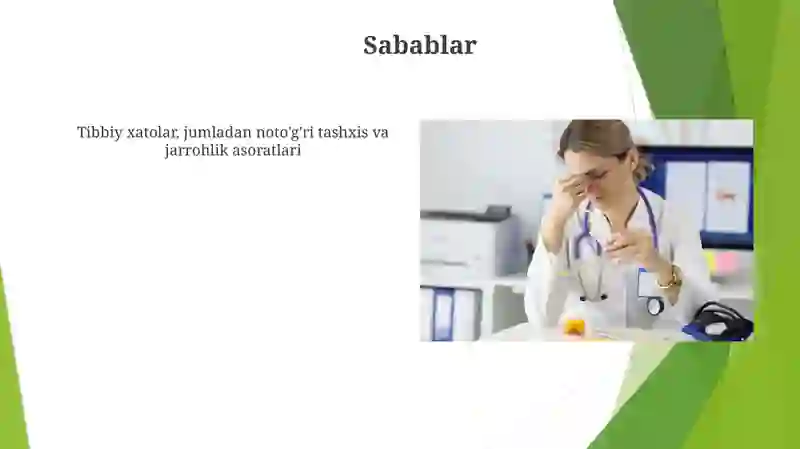 Sabablar

Tibbiy xatolar, jumladan noto'g'ri tashxis va jarrohlik asoratlari